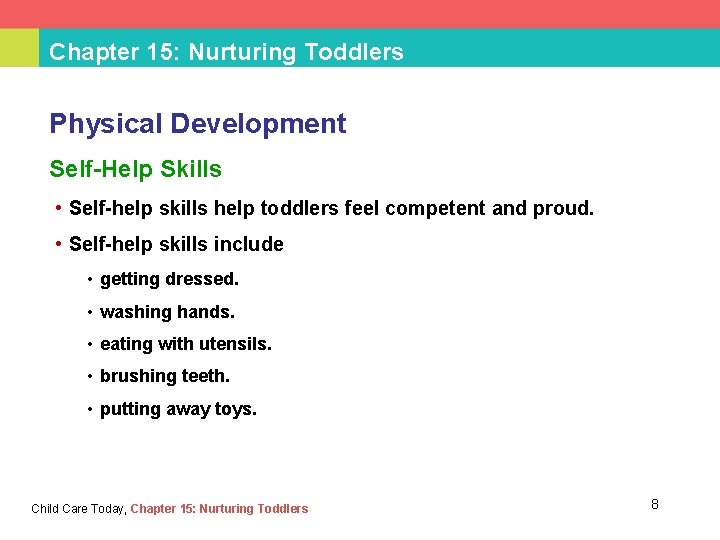 Chapter 15: Nurturing Toddlers

Physical Development

Self-Help Skills

• Self-help skills help toddlers feel competent and proud.

• Self-help skills include

• getting dressed.

• washing hands.

• eating with utensils.

• brushing teeth.

• putting away toys.

Child Care Today, Chapter 15: Nurturing Toddlers

8